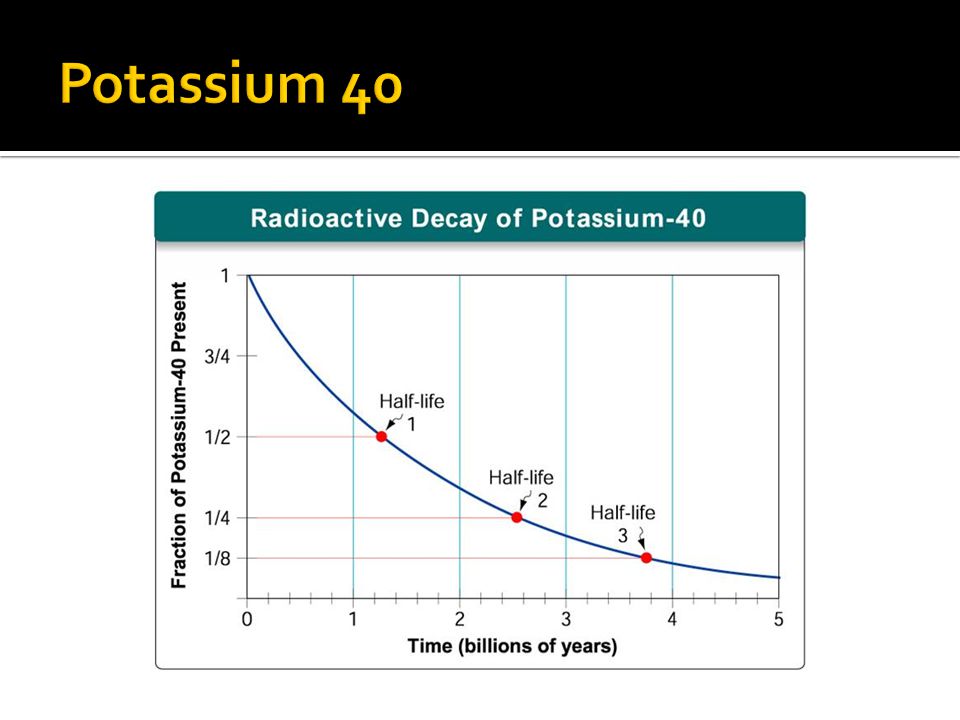 Potassium 40

Radioactive Decay of Potassium-40

Fraction of Potassium-40 Present

1
3/4
1/2
1/4
1/8

Half-life 1

Half-life 2

Half-life 3

0
1
2
3
4
5

Time (billions of years)